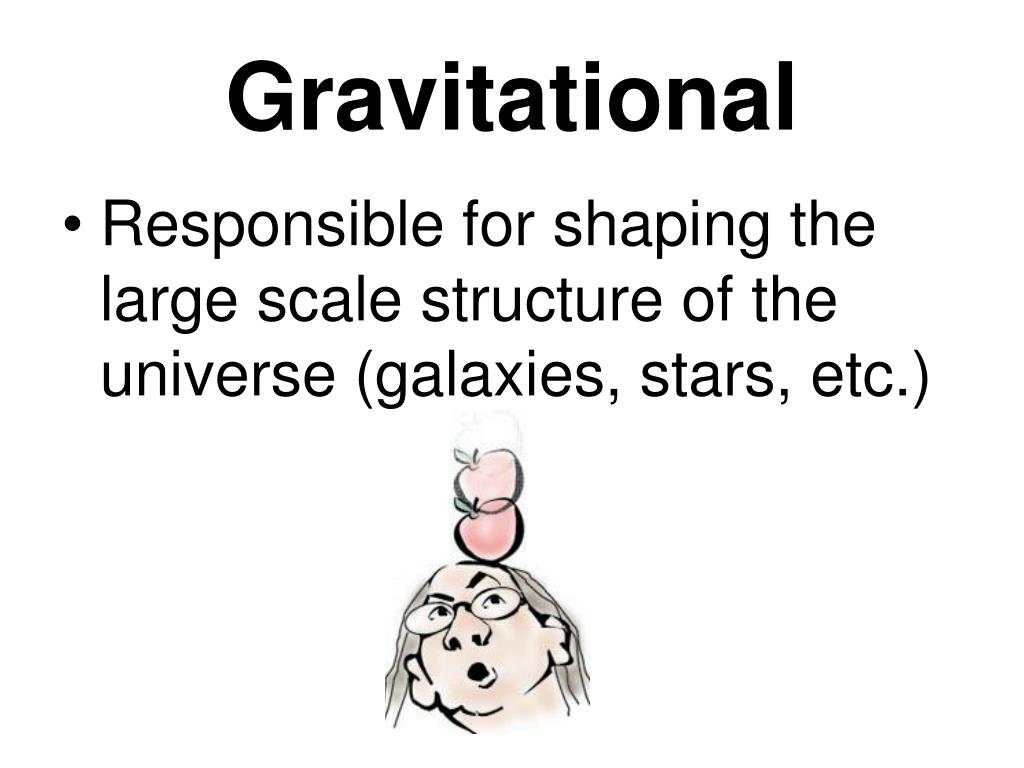 Gravitational

• Responsible for shaping the large scale structure of the universe (galaxies, stars, etc.)